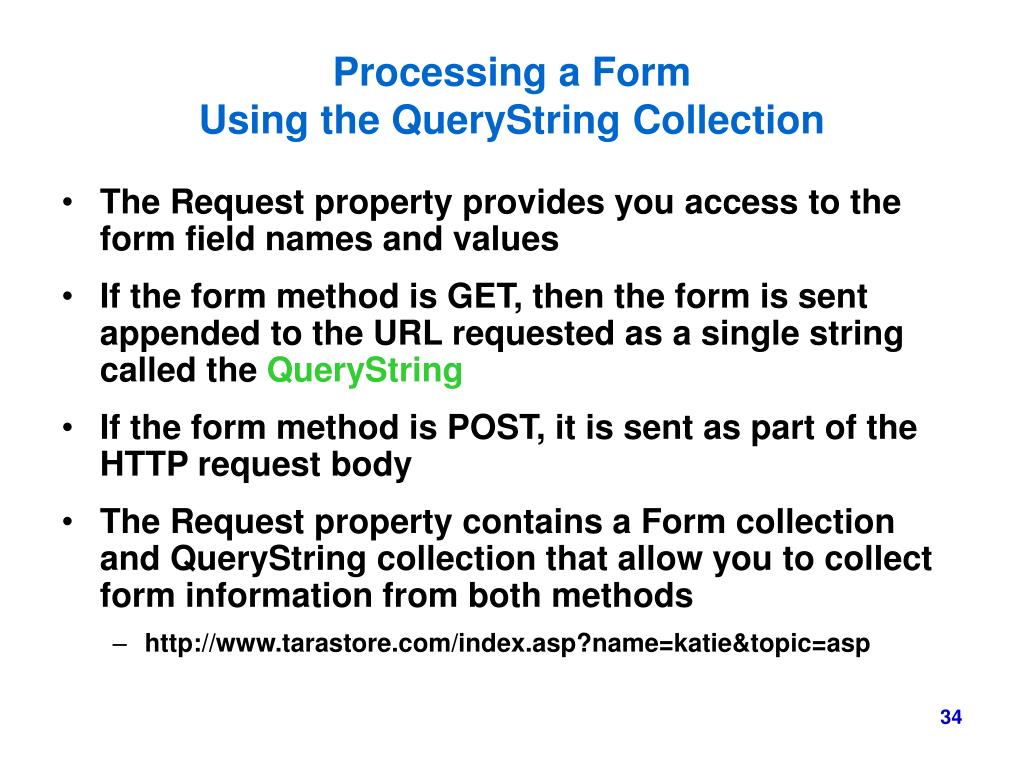 Processing a Form
Using the QueryString Collection

• The Request property provides you access to the form field names and values
• If the form method is GET, then the form is sent appended to the URL requested as a single string called the QueryString
• If the form method is POST, it is sent as part of the HTTP request body
• The Request property contains a Form collection and QueryString collection that allow you to collect form information from both methods
– http://www.tarastore.com/index.asp?name=katie&topic=asp

34